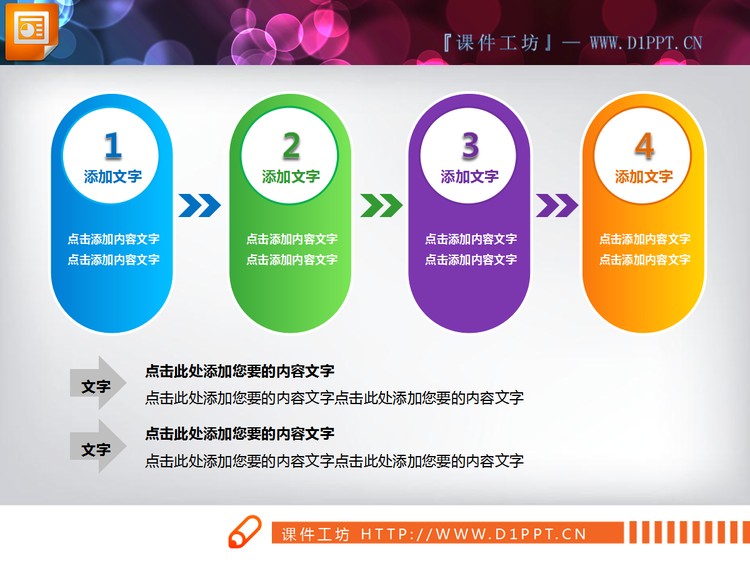 『课件工坊』— WWW.D1PPT.CN

1
添加文字
点击添加内容文字
点击添加内容文字

2
添加文字
点击添加内容文字
点击添加内容文字

3
添加文字
点击添加内容文字
点击添加内容文字

4
添加文字
点击添加内容文字
点击添加内容文字

文字
点击此处添加您要的内容文字
点击此处添加您要的内容文字点击此处添加您要的内容文字

文字
点击此处添加您要的内容文字
点击此处添加您要的内容文字点击此处添加您要的内容文字

课件工坊 HTTP://WWW.D1PPT.CN